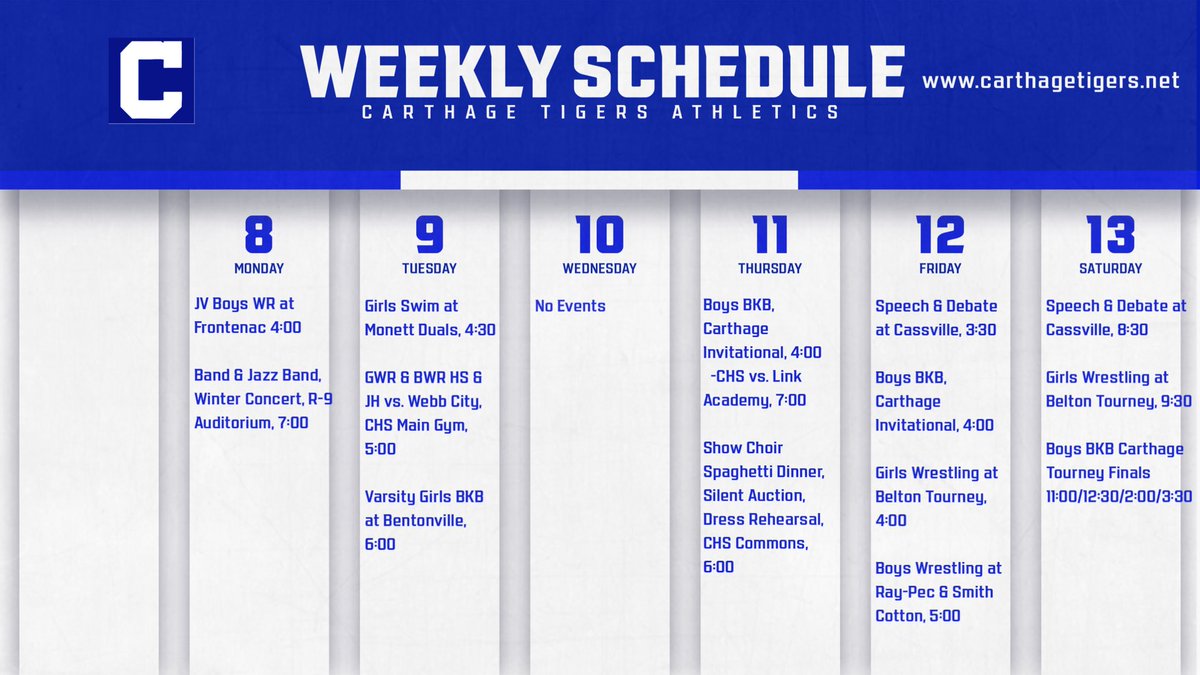 C

WEEKLY SCHEDULE
CARTHAGE TIGERS ATHLETICS

www.carthagetigers.net

8
MONDAY

JV Boys WR at Frontenac 4:00

Band & Jazz Band, Winter Concert, R-9 Auditorium, 7:00

9
TUESDAY

Girls Swim at Monett Duals, 4:30

GWR & BWR HS & JH vs. Webb City, CHS Main Gym, 5:00

Varsity Girls BKB at Bentonville, 6:00

10
WEDNESDAY

No Events

11
THURSDAY

Boys BKB, Carthage Invitational, 4:00
-CHS vs. Link Academy, 7:00

Show Choir Spaghetti Dinner, Silent Auction, Dress Rehearsal, CHS Commons, 6:00

12
FRIDAY

Speech & Debate at Cassville, 3:30

Boys BKB, Carthage Invitational, 4:00

Girls Wrestling at Belton Tourney, 4:00

Boys Wrestling at Ray-Pec & Smith Cotton, 5:00

13
SATURDAY

Speech & Debate at Cassville, 8:30

Girls Wrestling at Belton Tourney, 9:30

Boys BKB Carthage Tourney Finals 11:00/12:30/2:00/3:30